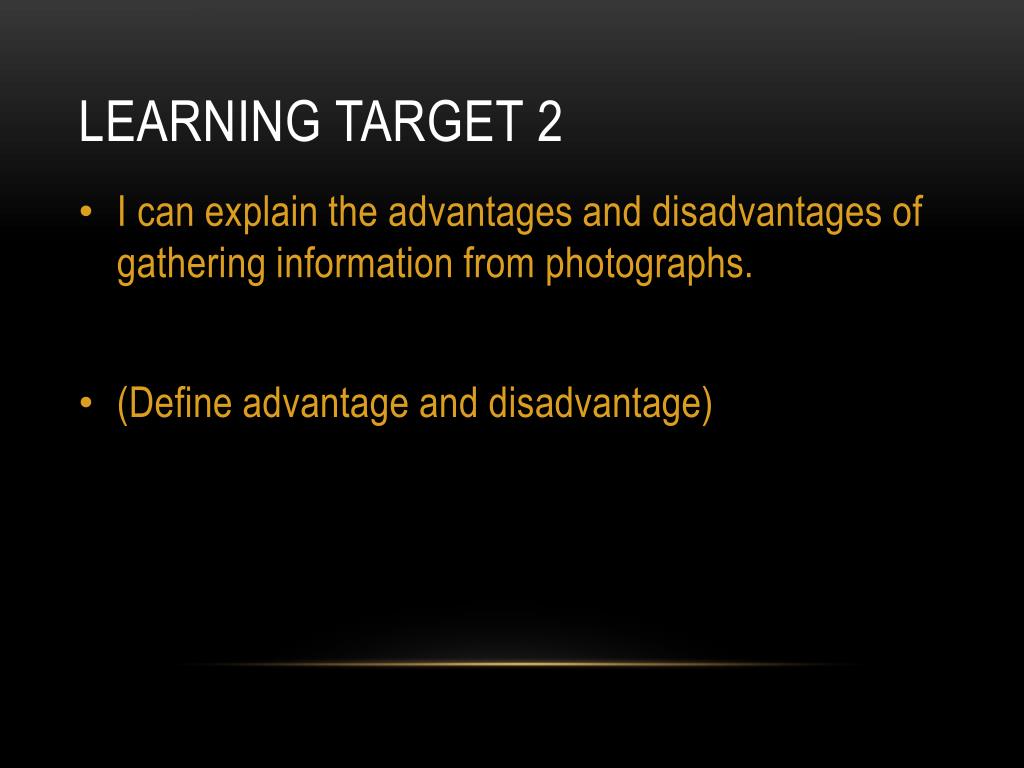 LEARNING TARGET 2

• I can explain the advantages and disadvantages of gathering information from photographs.

• (Define advantage and disadvantage)